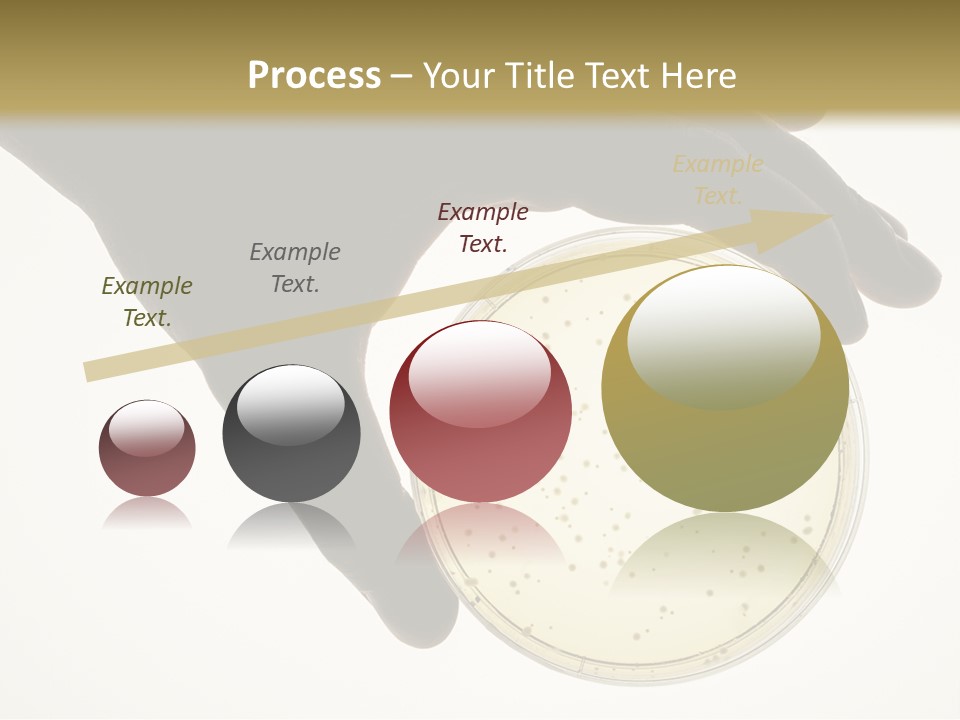 Process – Your Title Text Here

Example Text.

Example Text.

Example Text.

Example Text.